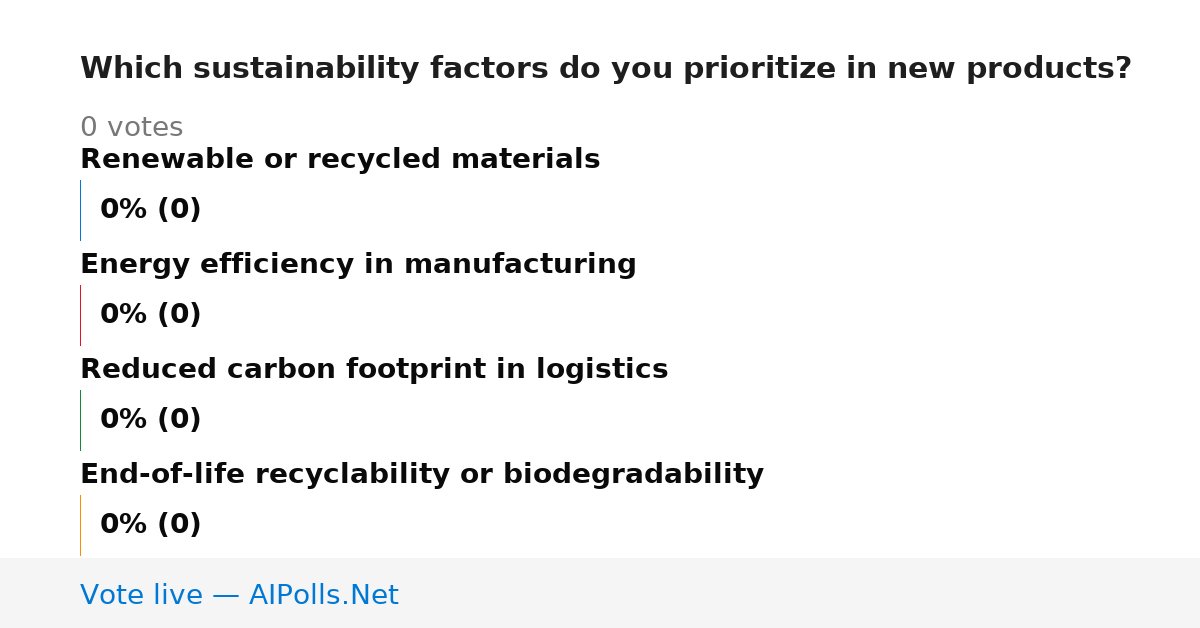 Which sustainability factors do you prioritize in new products?

0 votes

Renewable or recycled materials

0% (0)

Energy efficiency in manufacturing

0% (0)

Reduced carbon footprint in logistics

0% (0)

End-of-life recyclability or biodegradability

0% (0)

Vote live — AIPolls.Net